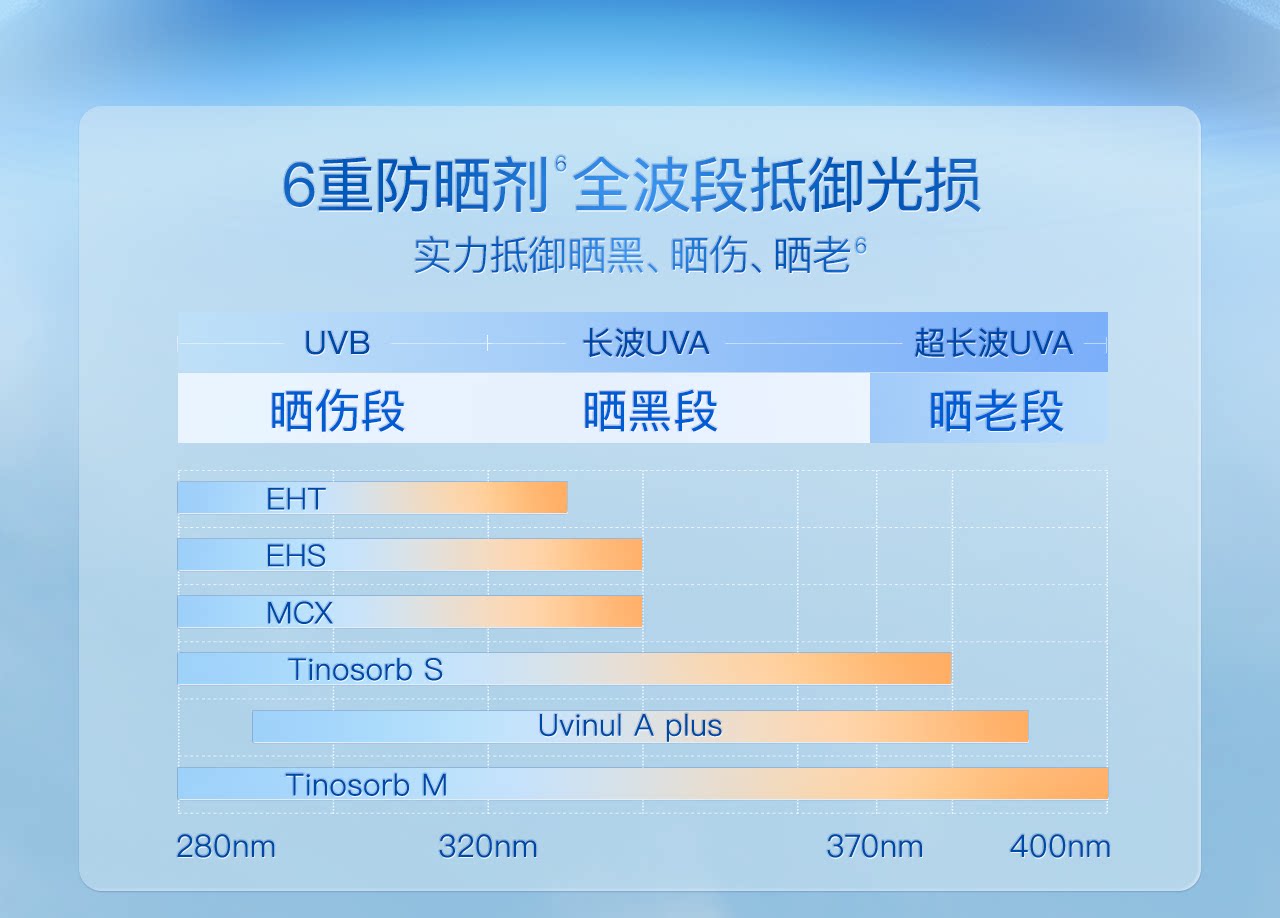 6重防晒剂$^6$全波段抵御光损

实力抵御晒黑、晒伤、晒老$^6$

UVB 长波UVA 超长波UVA

晒伤段 晒黑段 晒老段

EHT

EHS

MCX

Tinosorb S

Uvinul A plus

Tinosorb M

280nm 320nm 370nm 400nm